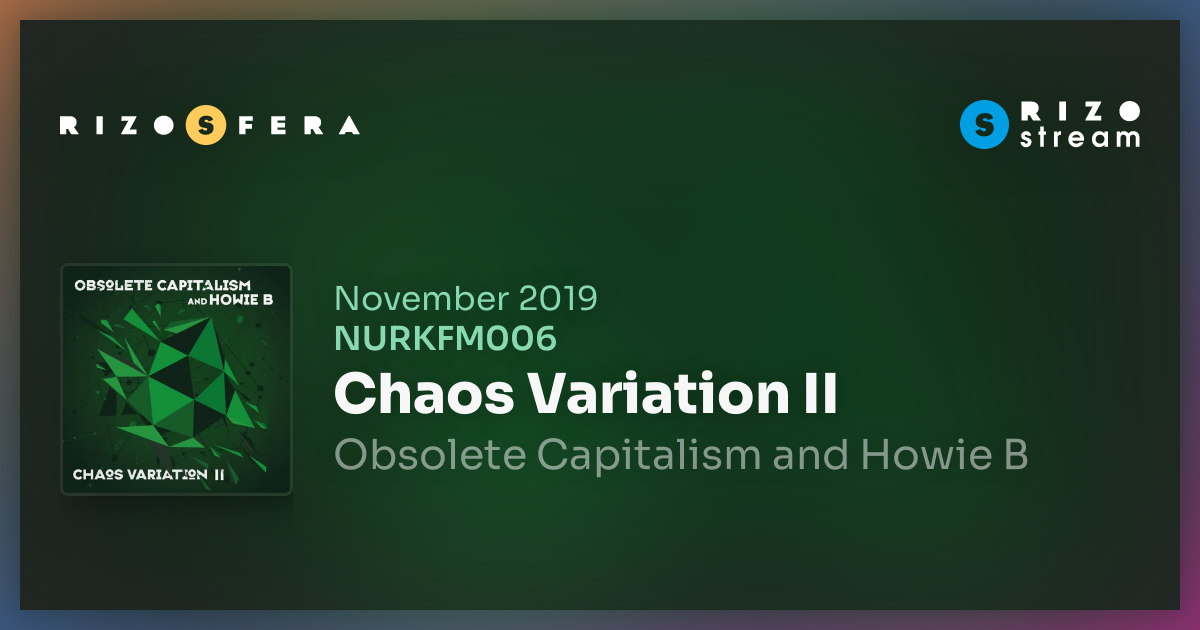 RIZOSFERA

S RIZO stream

OBSOLETE CAPITALISM AND HOWIE B

CHAOS VARIATION II

November 2019
NURKFM006
Chaos Variation II
Obsolete Capitalism and Howie B